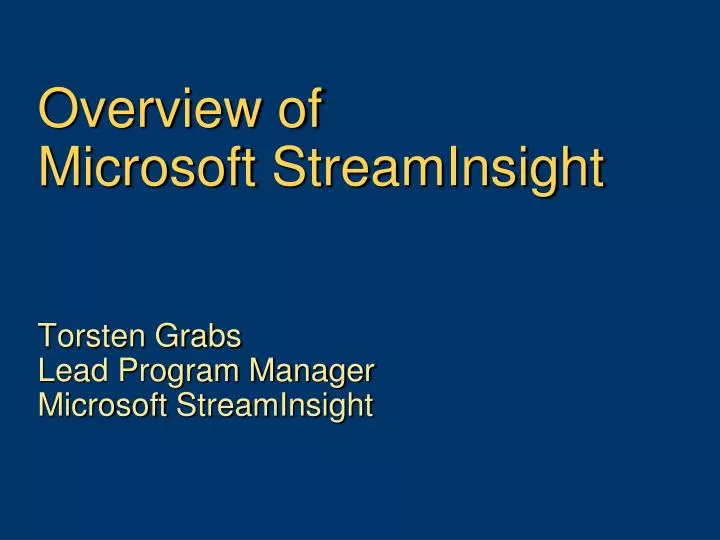 Overview of
Microsoft StreamInsight

Torsten Grabs
Lead Program Manager
Microsoft StreamInsight